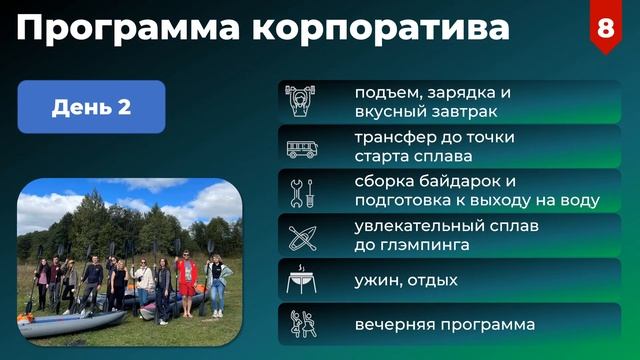 Программа корпоратива

8

День 2

подъем, зарядка и вкусный завтрак

трансфер до точки старта сплава

сборка байдарок и подготовка к выходу на воду

увлекательный сплав до глэмпинга

ужин, отдых

вечерняя программа